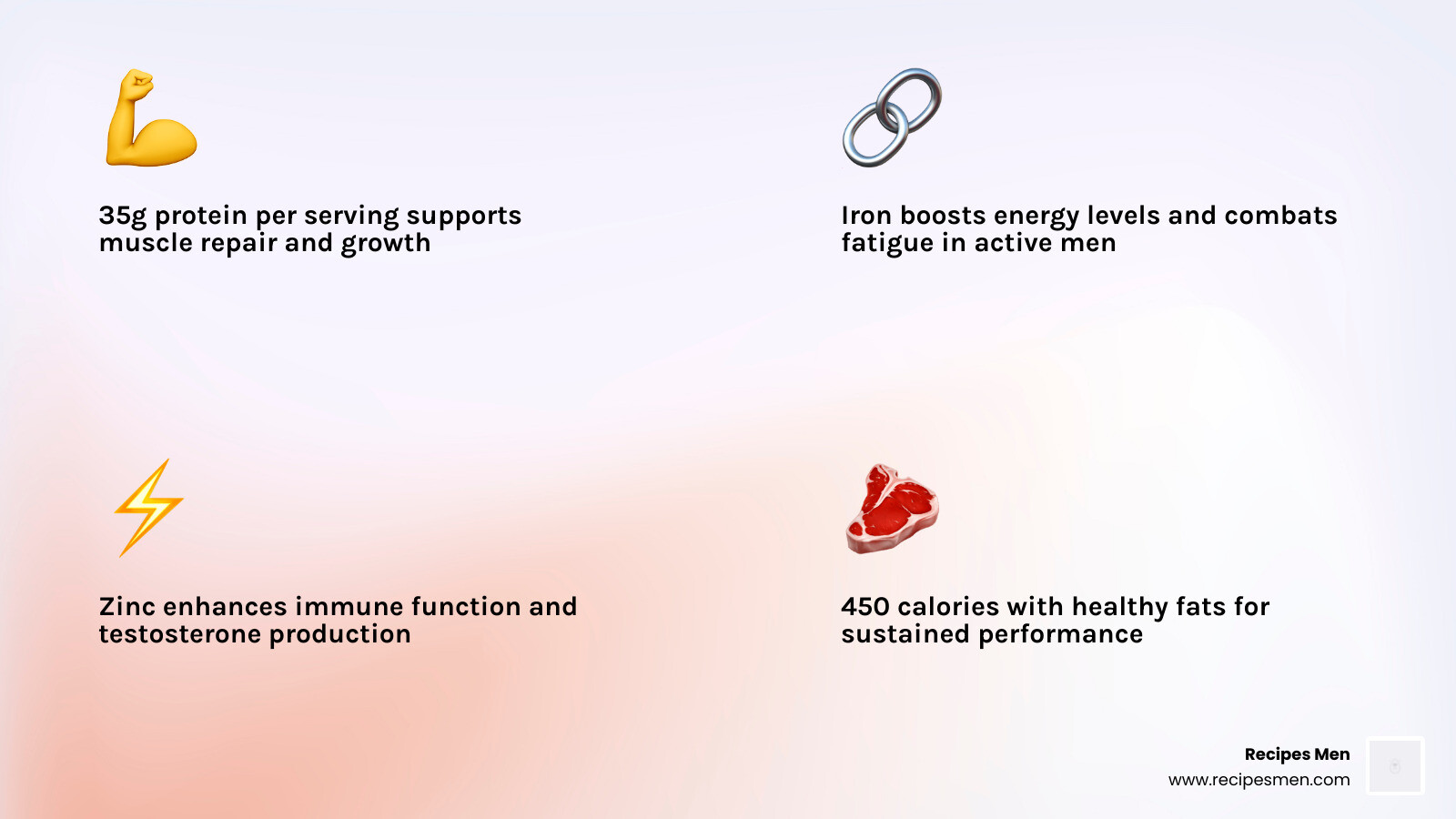 35g protein per serving supports muscle repair and growth

Iron boosts energy levels and combats fatigue in active men

Zinc enhances immune function and testosterone production

450 calories with healthy fats for sustained performance

Recipes Men
www.recipesmen.com